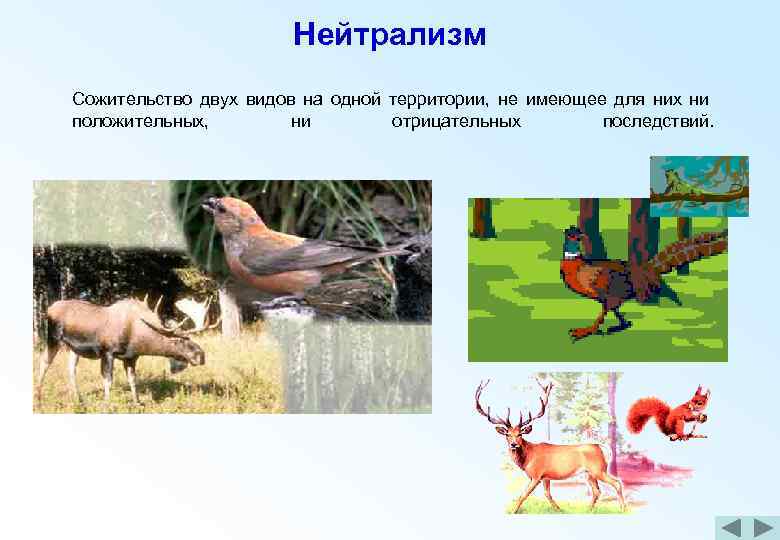 Нейтрализм

Сожительство двух видов на одной территории, не имеющее для них ни положительных, ни отрицательных последствий.